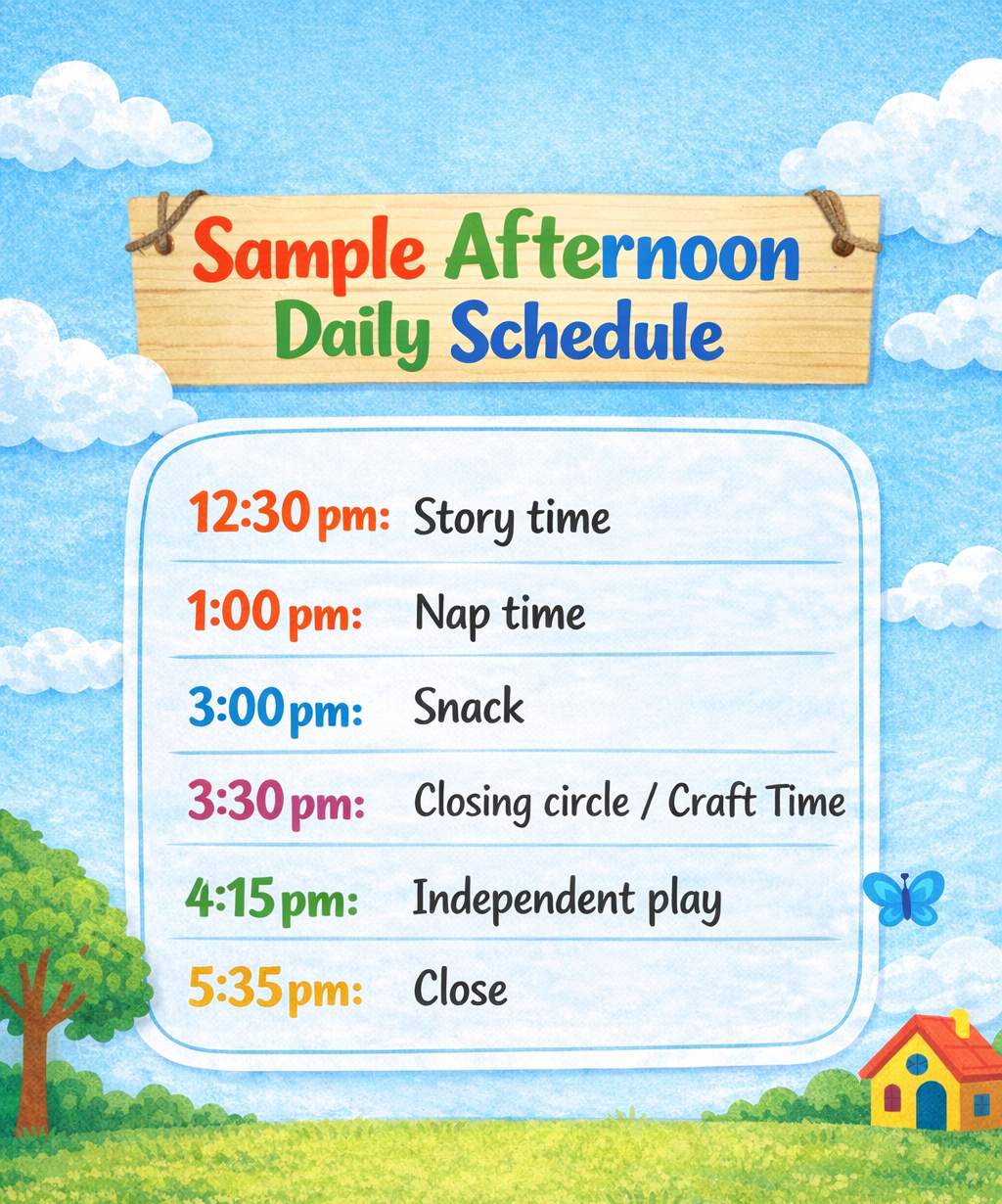 Sample Afternoon Daily Schedule

12:30 pm: Story time

1:00 pm: Nap time

3:00 pm: Snack

3:30 pm: Closing circle / Craft Time

4:15 pm: Independent play

5:35 pm: Close